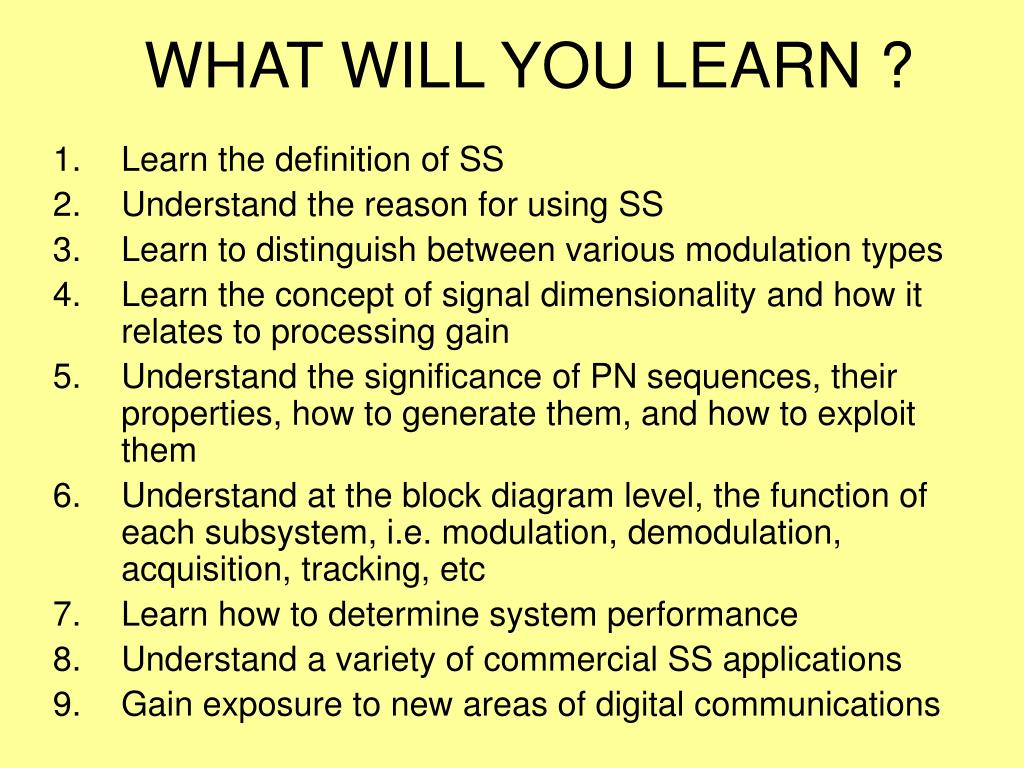 WHAT WILL YOU LEARN ?

1. Learn the definition of SS
2. Understand the reason for using SS
3. Learn to distinguish between various modulation types
4. Learn the concept of signal dimensionality and how it relates to processing gain
5. Understand the significance of PN sequences, their properties, how to generate them, and how to exploit them
6. Understand at the block diagram level, the function of each subsystem, i.e. modulation, demodulation, acquisition, tracking, etc
7. Learn how to determine system performance
8. Understand a variety of commercial SS applications
9. Gain exposure to new areas of digital communications